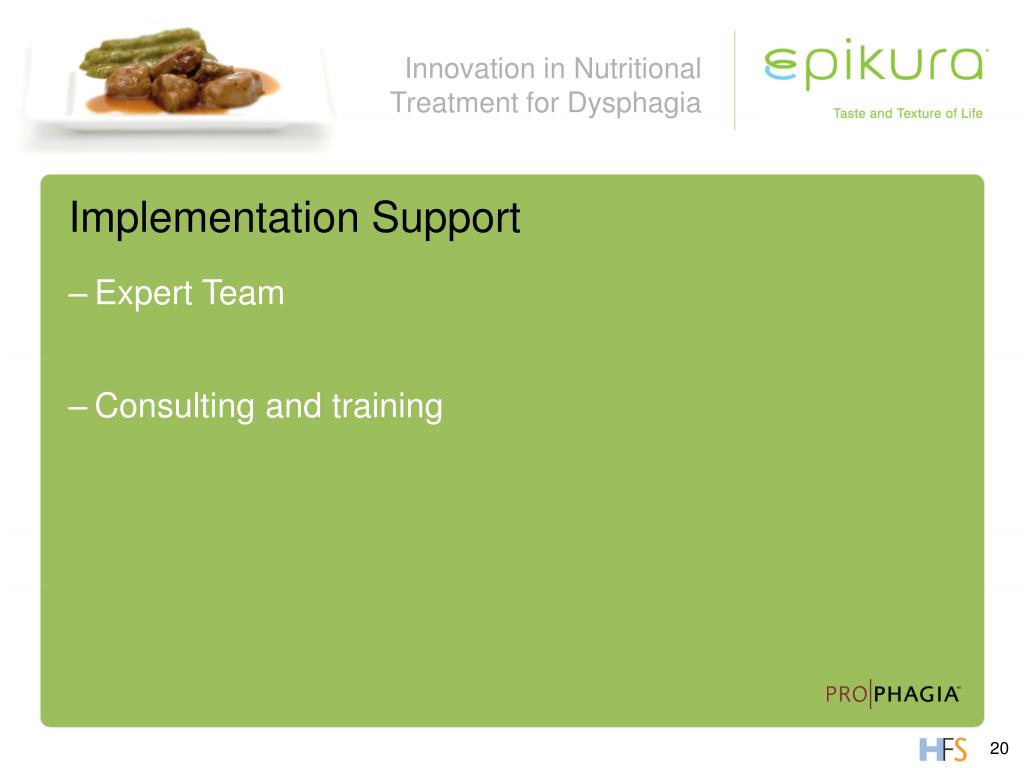 Innovation in Nutritional Treatment for Dysphagia

epikura

Taste and Texture of Life

Implementation Support

– Expert Team

– Consulting and training

PRO|PHAGIA

HFS

20